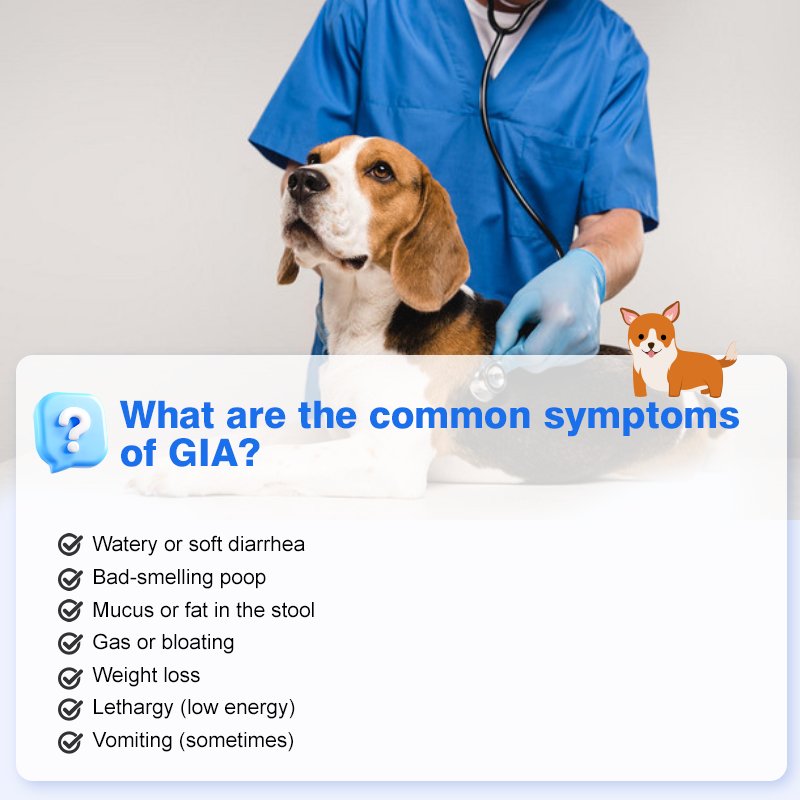 ?

What are the common symptoms of GIA?

Watery or soft diarrhea
Bad-smelling poop
Mucus or fat in the stool
Gas or bloating
Weight loss
Lethargy (low energy)
Vomiting (sometimes)